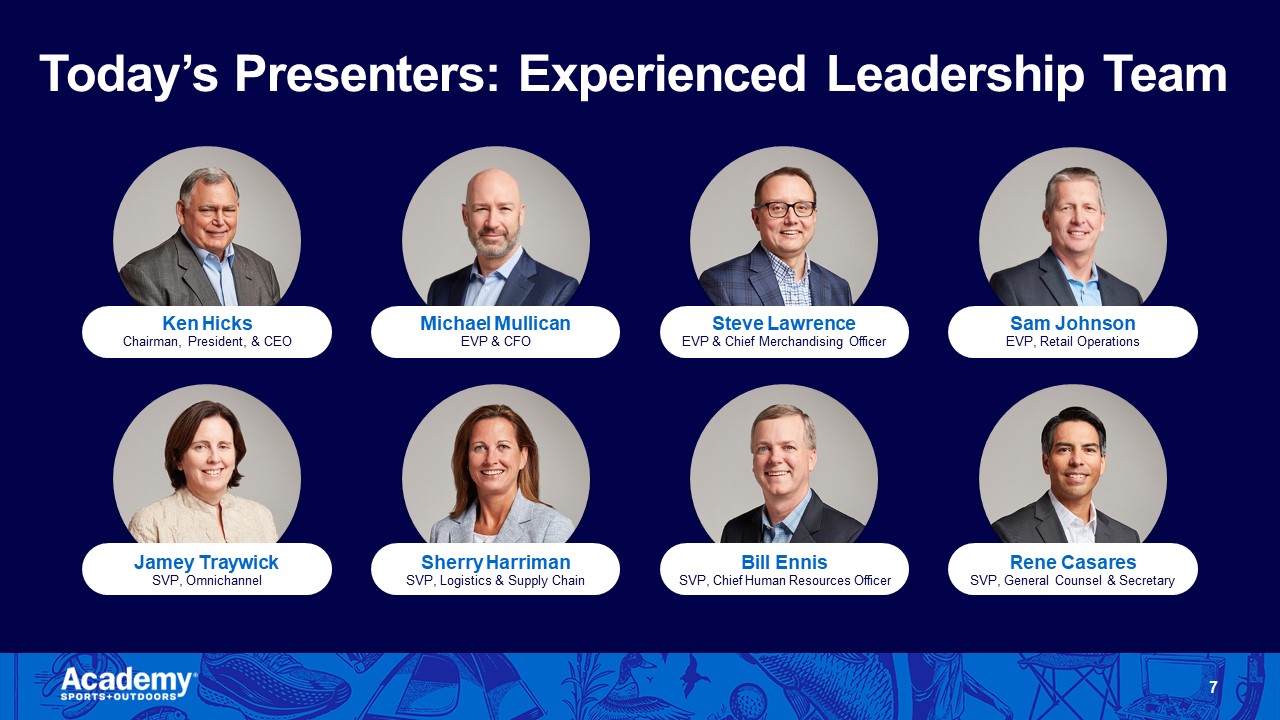 Today's Presenters: Experienced Leadership Team

Ken Hicks
Chairman, President, & CEO

Michael Mullican
EVP & CFO

Steve Lawrence
EVP & Chief Merchandising Officer

Sam Johnson
EVP, Retail Operations

Jamey Traywick
SVP, Omnichannel

Sherry Harriman
SVP, Logistics & Supply Chain

Bill Ennis
SVP, Chief Human Resources Officer

Rene Casares
SVP, General Counsel & Secretary

Academy SPORTS+OUTDOORS

7